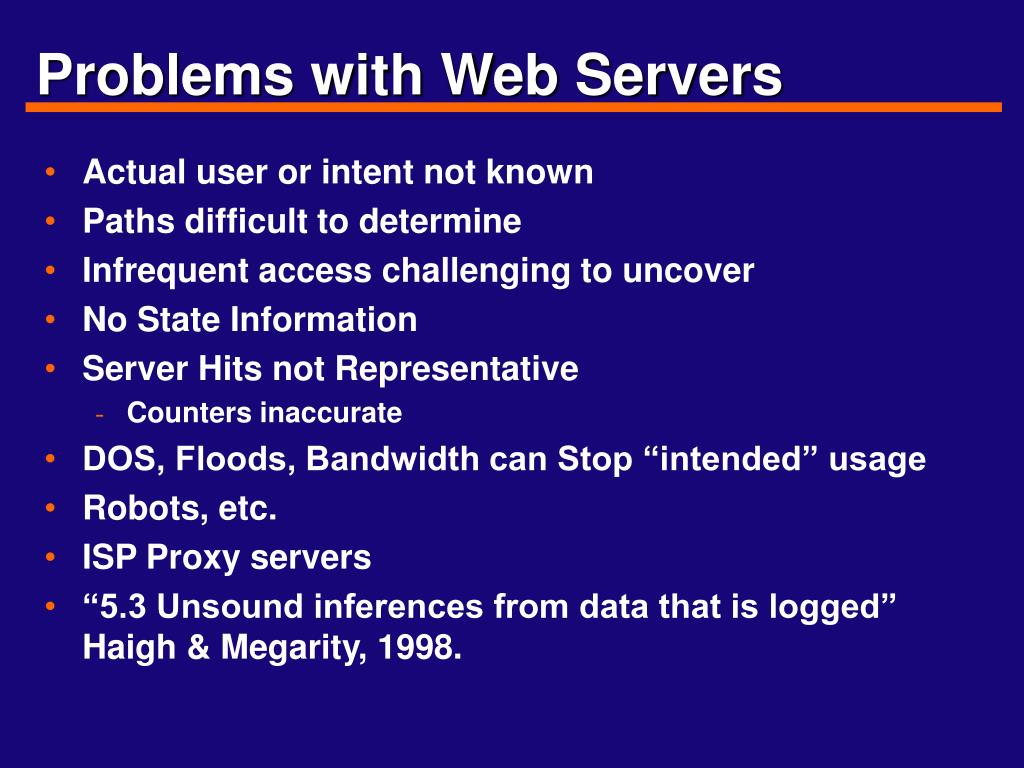 Problems with Web Servers

• Actual user or intent not known
• Paths difficult to determine
• Infrequent access challenging to uncover
• No State Information
• Server Hits not Representative
  - Counters inaccurate
• DOS, Floods, Bandwidth can Stop “intended” usage
• Robots, etc.
• ISP Proxy servers
• “5.3 Unsound inferences from data that is logged” Haigh & Megarity, 1998.